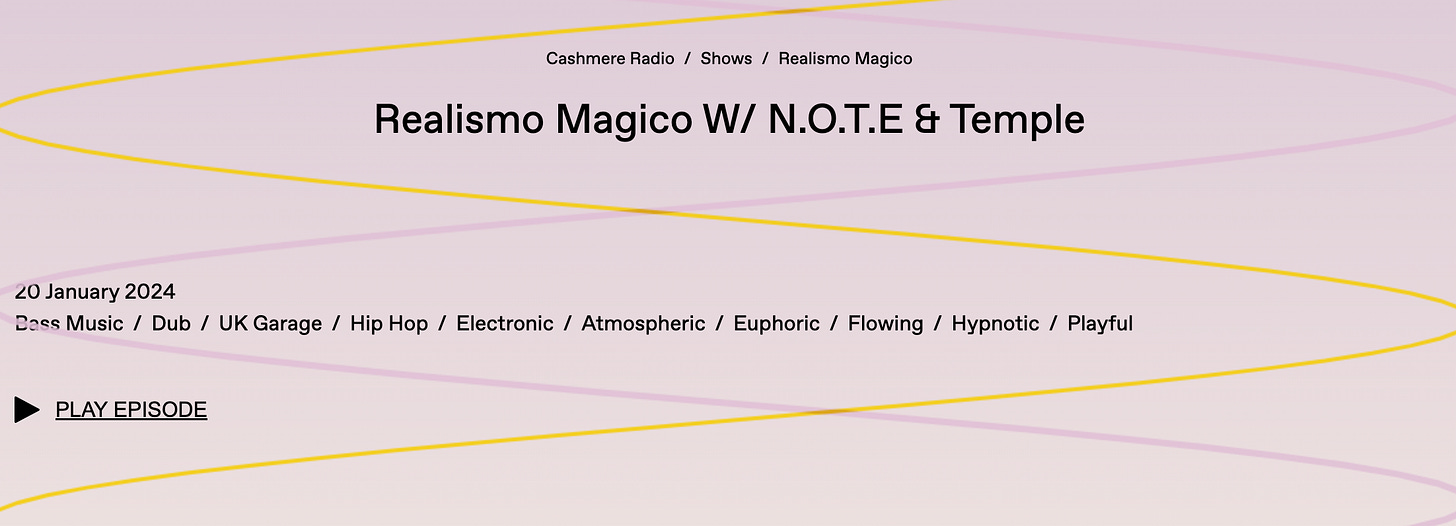 Cashmere Radio / Shows / Realismo Magico

Realismo Magico W/ N.O.T.E & Temple

20 January 2024

Bass Music / Dub / UK Garage / Hip Hop / Electronic / Atmospheric / Euphoric / Flowing / Hypnotic / Playful

PLAY EPISODE